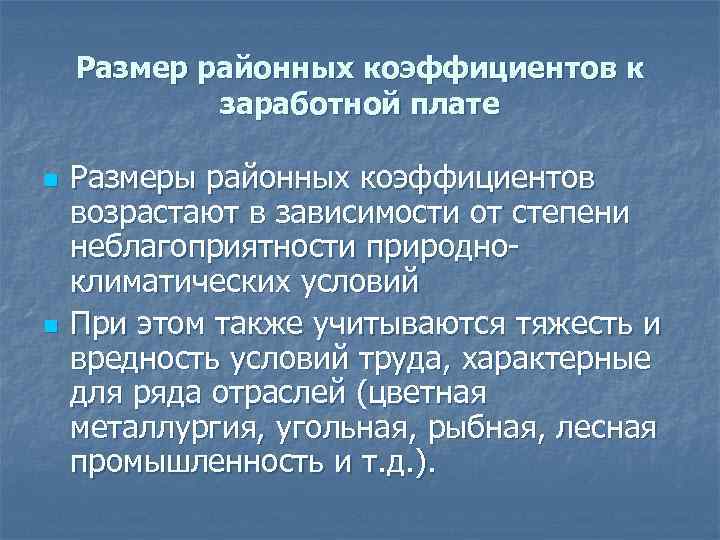 Размер районных коэффициентов к заработной плате

Размеры районных коэффициентов возрастают в зависимости от степени неблагоприятности природно-климатических условий

При этом также учитываются тяжесть и вредность условий труда, характерные для ряда отраслей (цветная металлургия, угольная, рыбная, лесная промышленность и т.д.).